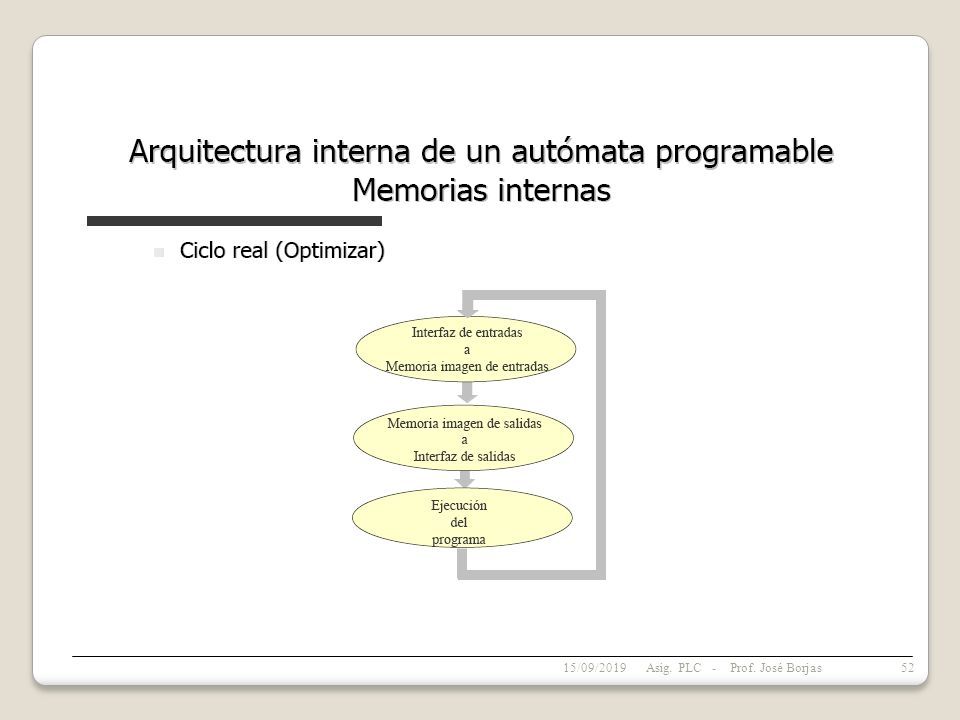 Arquitectura interna de un autómata programable
Memorias internas

Ciclo real (Optimizar)

Interfaz de entradas
a
Memoria imagen de entradas

Memoria imagen de salidas
a
Interfaz de salidas

Ejecución
del
programa

15/09/2019 Asig. PLC - Prof. José Borjas 52